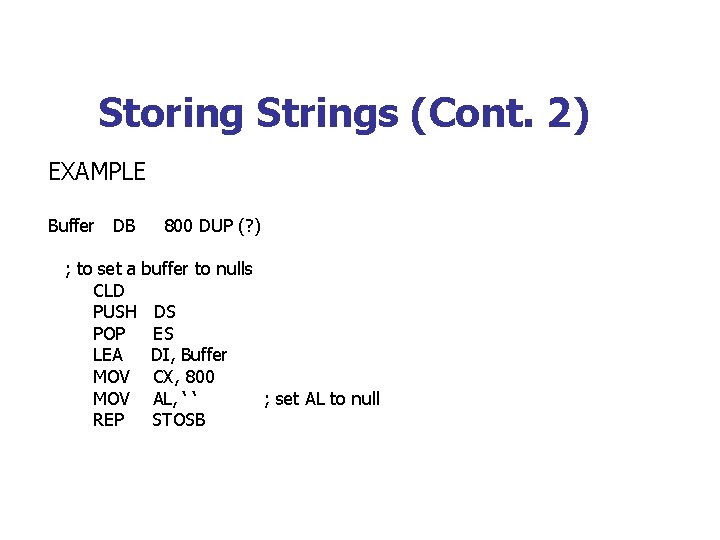 Storing Strings (Cont. 2)

EXAMPLE

Buffer DB 800 DUP (?)

; to set a buffer to nulls
CLD
PUSH DS
POP ES
LEA DI, Buffer
MOV CX, 800
MOV AL, ` ` ; set AL to null
REP STOSB